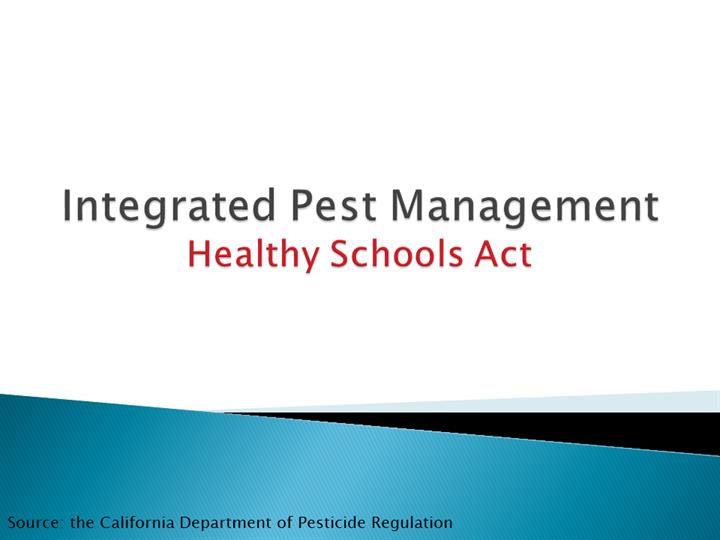 Integrated Pest Management
Healthy Schools Act

Source: the California Department of Pesticide Regulation